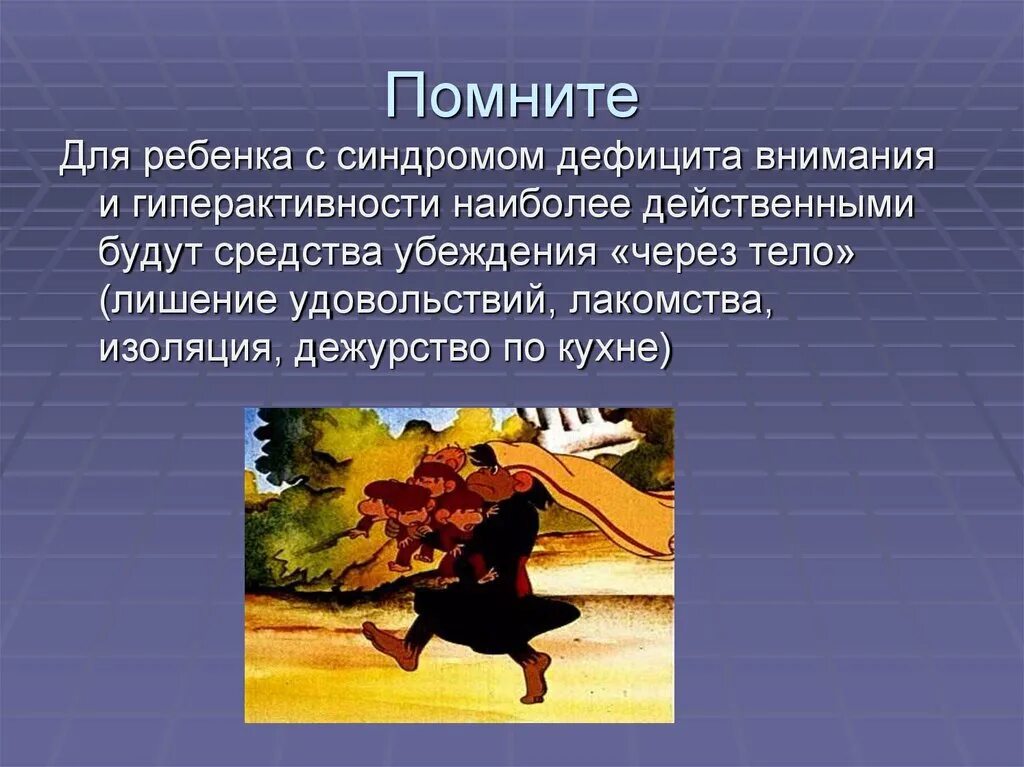 Помните

Для ребенка с синдромом дефицита внимания и гиперактивности наиболее действенными будут средства убеждения «через тело» (лишение удовольствий, лакомства, изоляция, дежурство по кухне)